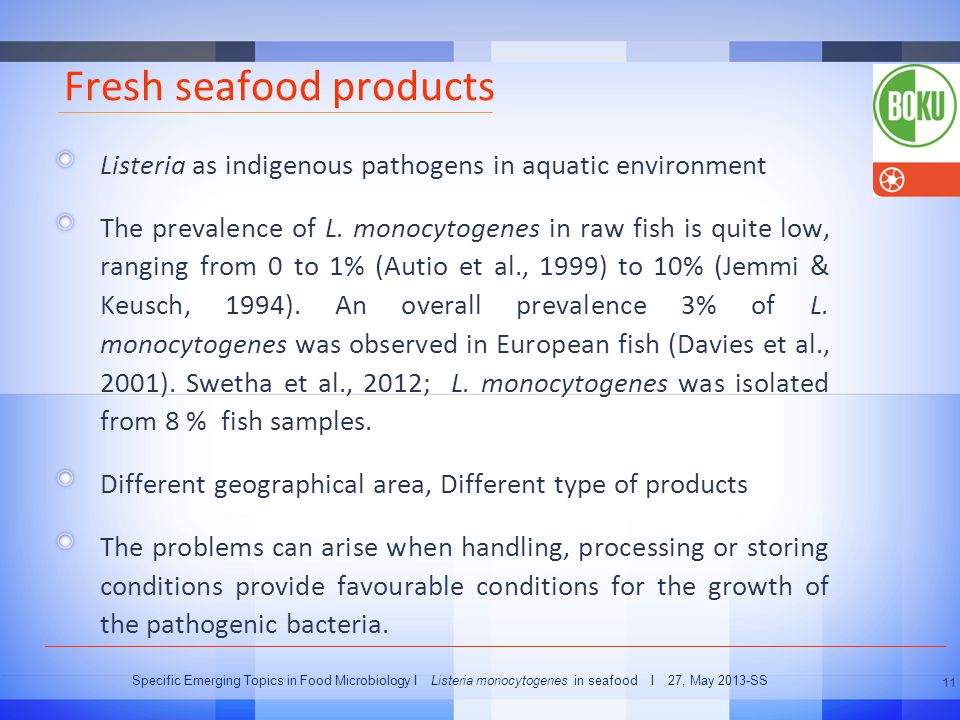 Fresh seafood products

BOKU

Listeria as indigenous pathogens in aquatic environment

The prevalence of L. monocytogenes in raw fish is quite low, ranging from 0 to 1% (Autio et al., 1999) to 10% (Jemmi & Keusch, 1994). An overall prevalence 3% of L. monocytogenes was observed in European fish (Davies et al., 2001). Swetha et al., 2012; L. monocytogenes was isolated from 8 % fish samples.

Different geographical area, Different type of products

The problems can arise when handling, processing or storing conditions provide favourable conditions for the growth of the pathogenic bacteria.

Specific Emerging Topics in Food Microbiology I Listeria monocytogenes in seafood I 27, May 2013-SS

11